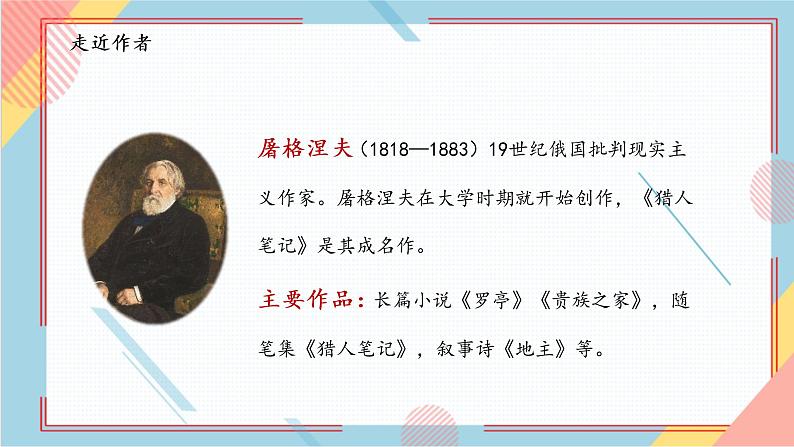 走近作者

屠格涅夫（1818—1883）19世纪俄国批判现实主义作家。屠格涅夫在大学时期就开始创作，《猎人笔记》是其成名作。

主要作品：长篇小说《罗亭》《贵族之家》，随笔集《猎人笔记》，叙事诗《地主》等。